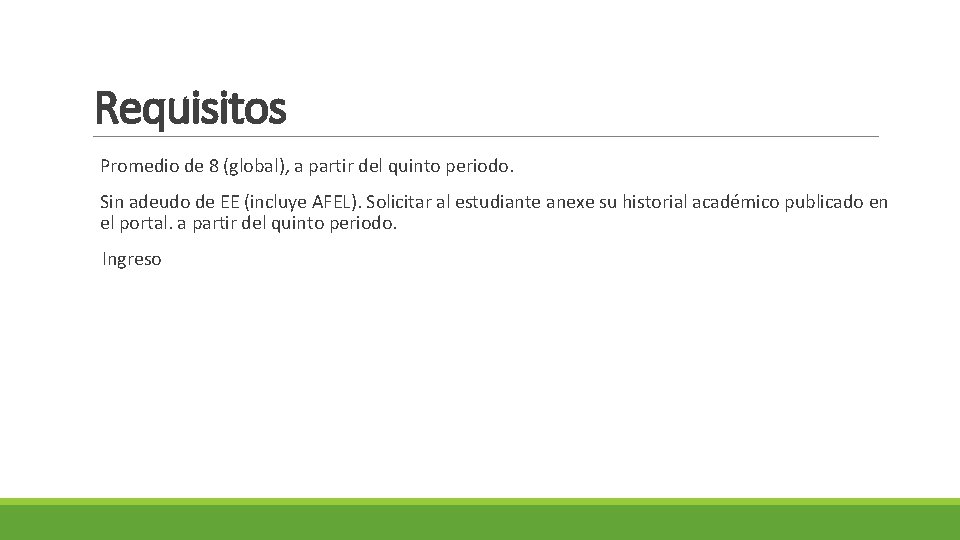 Requisitos

Promedio de 8 (global), a partir del quinto periodo.

Sin adeudo de EE (incluye AFEL). Solicitar al estudiante anexe su historial académico publicado en el portal. a partir del quinto periodo.

Ingreso